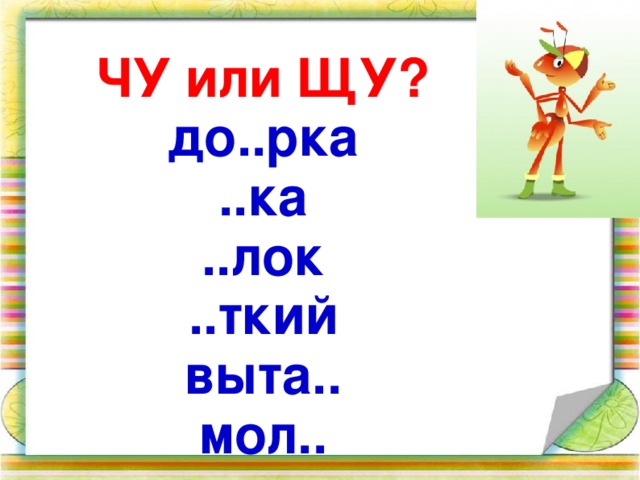 ЧУ или ЩУ?
до..рка
..ка
..лок
..ткий
выта..
мол..